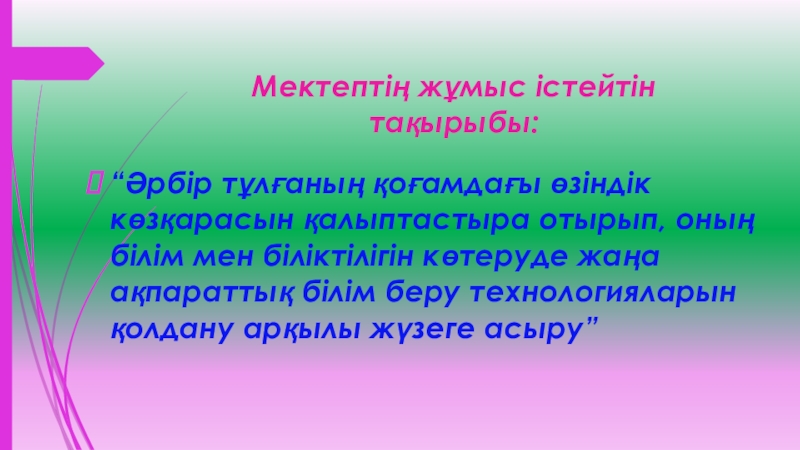 Мектептің жұмыс істейтін тақырыбы:

“Әрбір тұлғаның қоғамдағы өзіндік көзқарасын қалыптастыра отырып, оның білім мен біліктілігін көтеруде жаңа ақпараттық білім беру технологияларын қолдану арқылы жүзеге асыру”